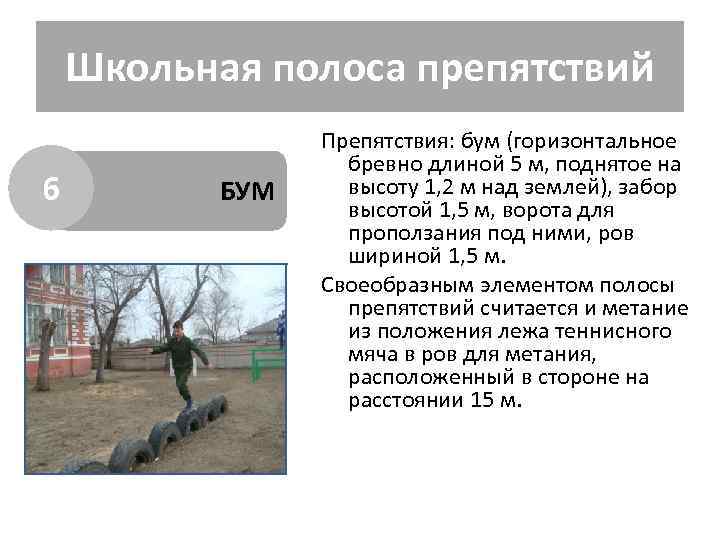 Школьная полоса препятствий

6

БУМ

Препятствия: бум (горизонтальное бревно длиной 5 м, поднятое на высоту 1,2 м над землей), забор высотой 1,5 м, ворота для проползания под ними, ров шириной 1,5 м.

Своеобразным элементом полосы препятствий считается и метание из положения лежа теннисного мяча в ров для метания, расположенный в стороне на расстоянии 15 м.